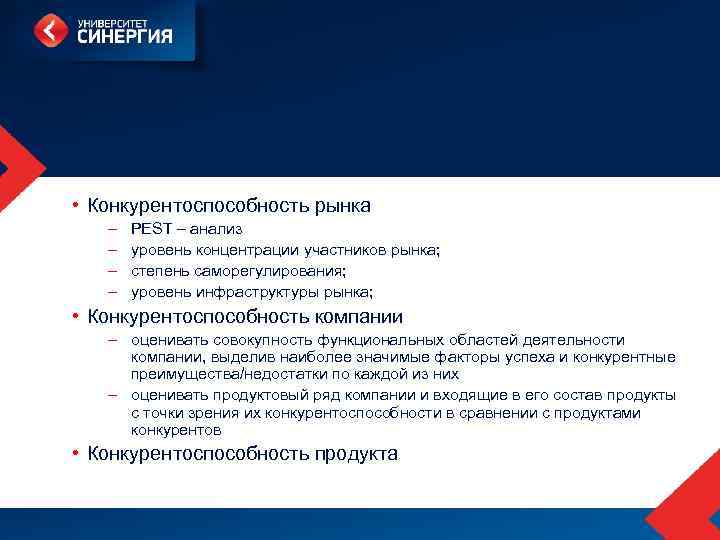 УНИВЕРСИТЕТ
СИНЕРГИЯ

• Конкурентоспособность рынка
– PEST – анализ
– уровень концентрации участников рынка;
– степень саморегулирования;
– уровень инфраструктуры рынка;
• Конкурентоспособность компании
– оценивать совокупность функциональных областей деятельности компании, выделив наиболее значимые факторы успеха и конкурентные преимущества/недостатки по каждой из них
– оценивать продуктовый ряд компании и входящие в его состав продукты с точки зрения их конкурентоспособности в сравнении с продуктами конкурентов
• Конкурентоспособность продукта